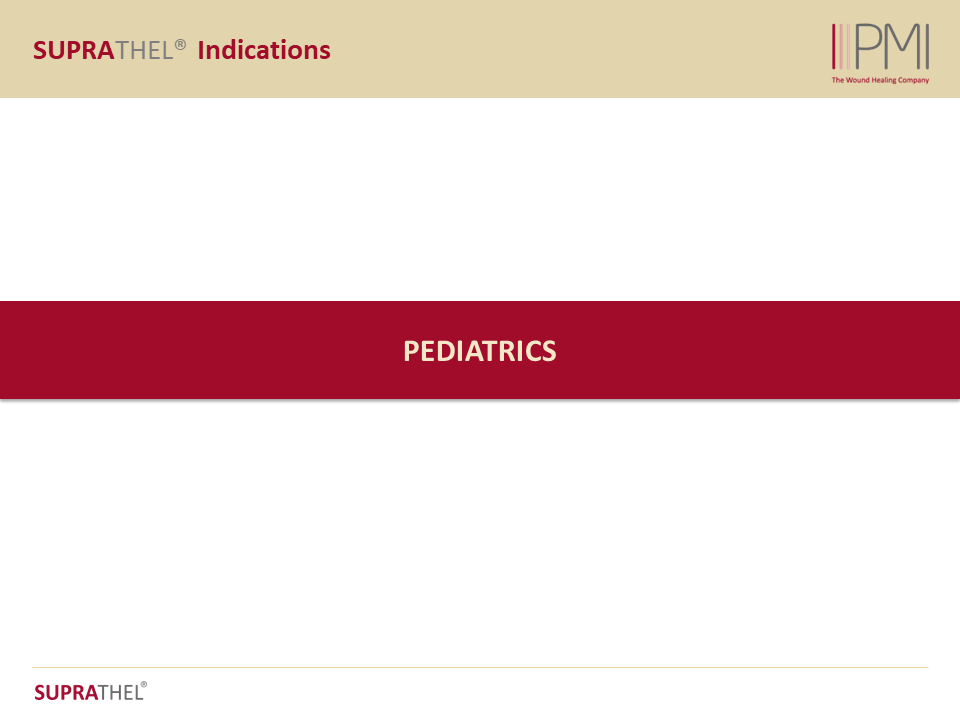 SUPRATHEL® Indications

PMI
The Wound Healing Company

PEDIATRICS

SUPRATHEL®